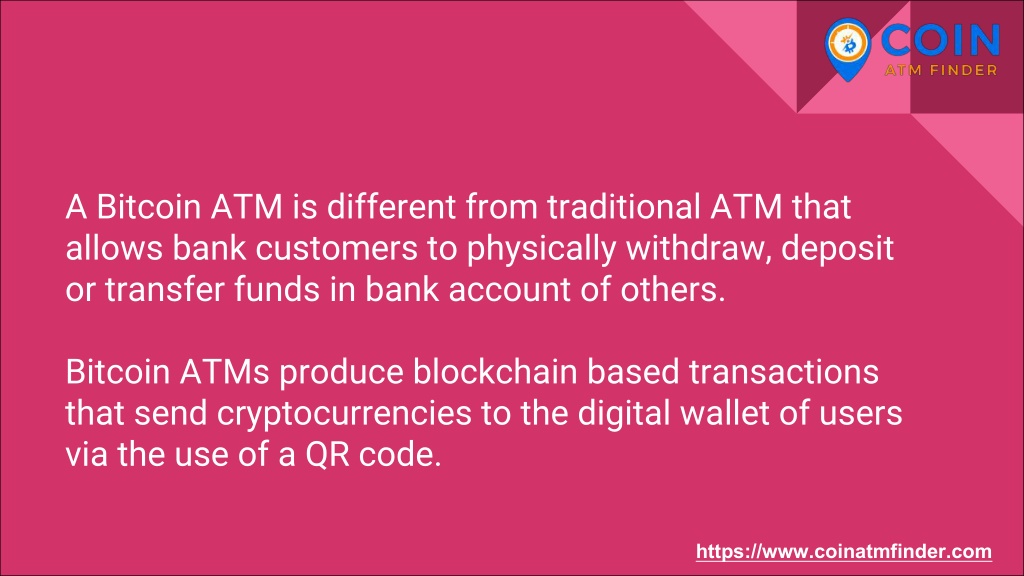 COIN
ATM FINDER

A Bitcoin ATM is different from traditional ATM that allows bank customers to physically withdraw, deposit or transfer funds in bank account of others.

Bitcoin ATMs produce blockchain based transactions that send cryptocurrencies to the digital wallet of users via the use of a QR code.

https://www.coinatmfinder.com